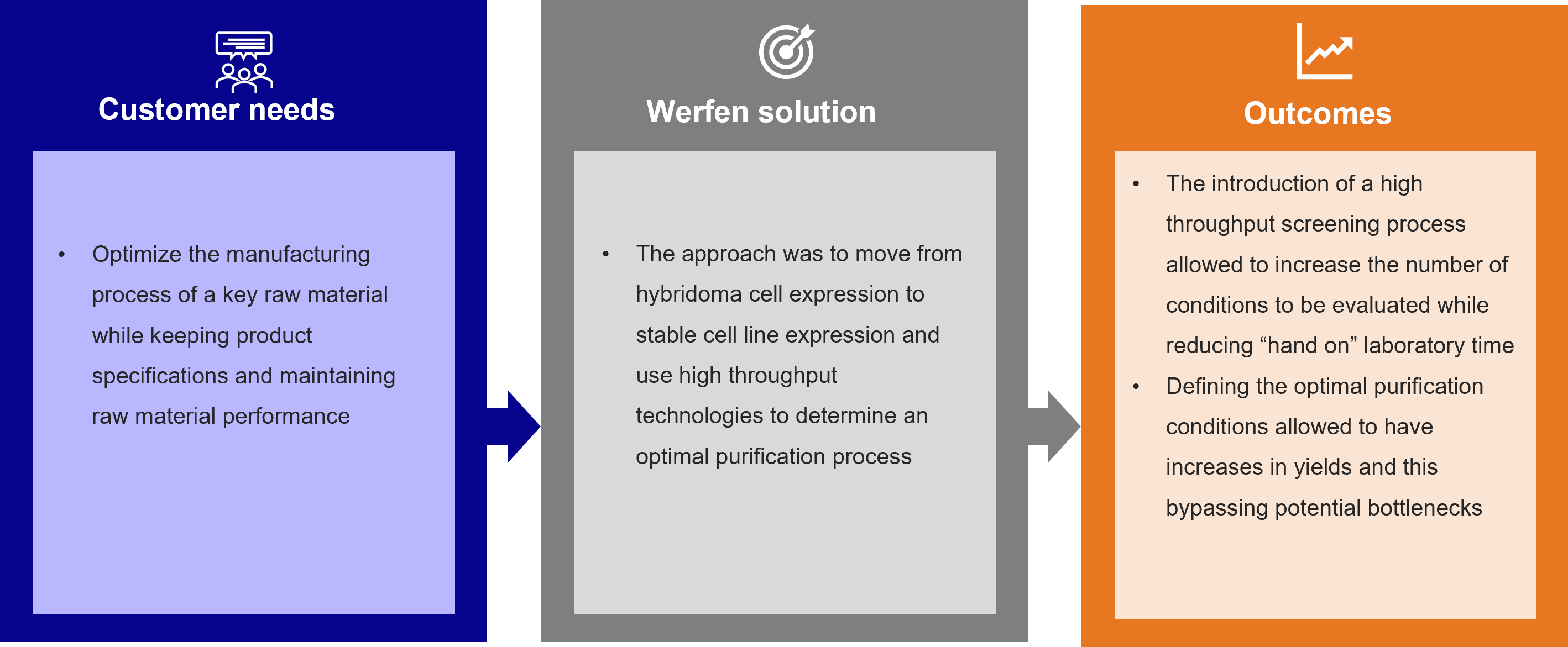 Customer needs

• Optimize the manufacturing process of a key raw material while keeping product specifications and maintaining raw material performance

Werfen solution

• The approach was to move from hybridoma cell expression to stable cell line expression and use high throughput technologies to determine an optimal purification process

Outcomes

• The introduction of a high throughput screening process allowed to increase the number of conditions to be evaluated while reducing “hand on” laboratory time
• Defining the optimal purification conditions allowed to have increases in yields and this bypassing potential bottlenecks